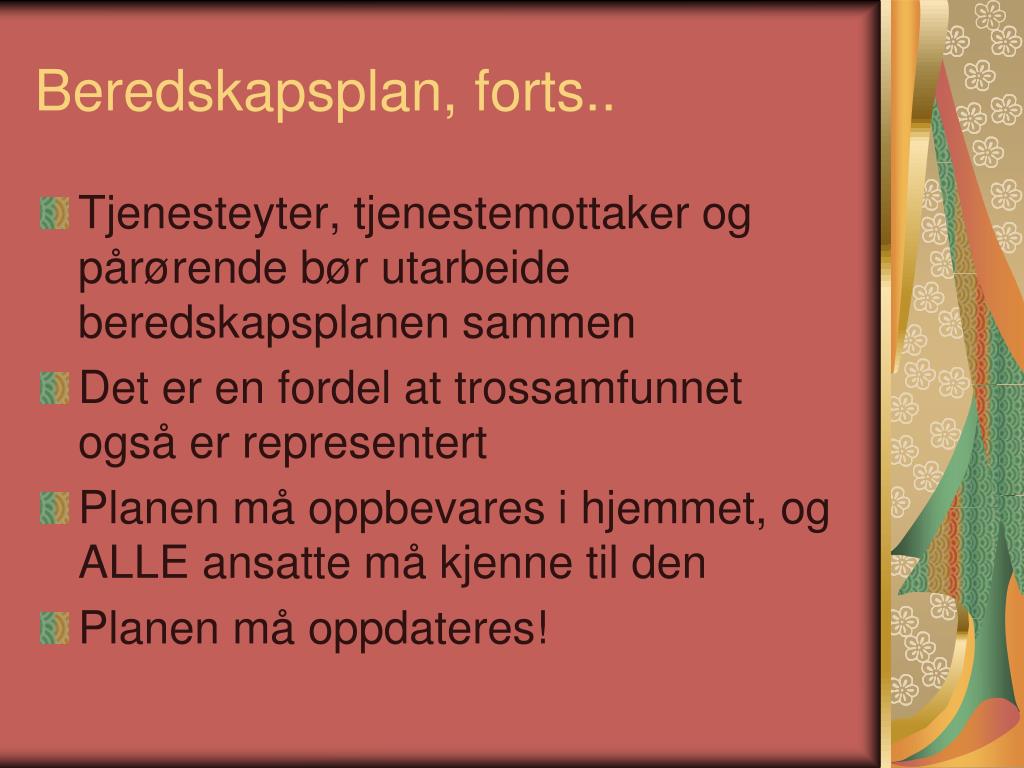 Beredskapsplan, forts..

Tjenesteyter, tjenestemottaker og pårørende bør utarbeide beredskapsplanen sammen

Det er en fordel at trossamfunnet også er representert

Planen må oppbevares i hjemmet, og ALLE ansatte må kjenne til den

Planen må oppdateres!